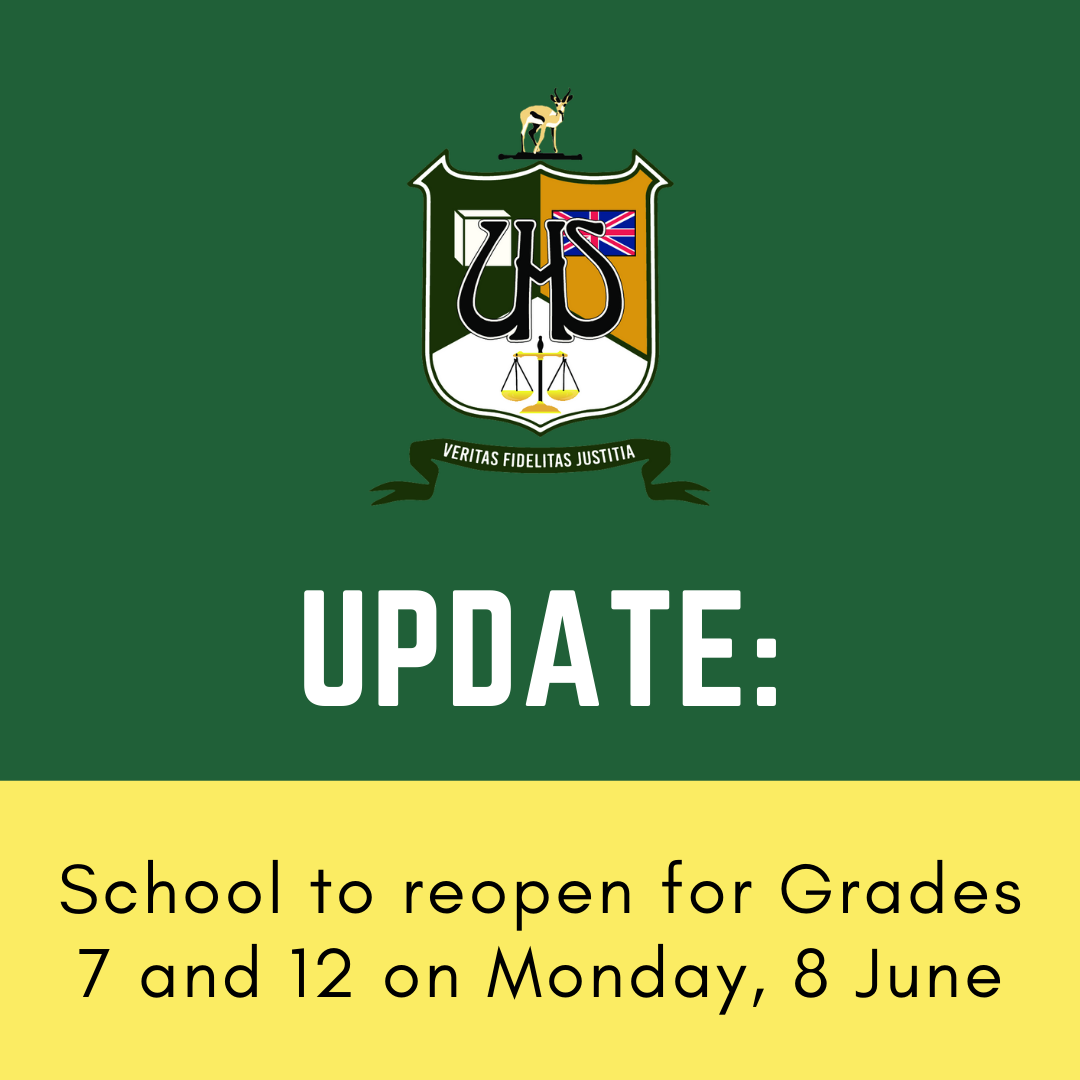 UHS

VERITAS FIDELITAS JUSTITIA

UPDATE:

School to reopen for Grades 7 and 12 on Monday, 8 June